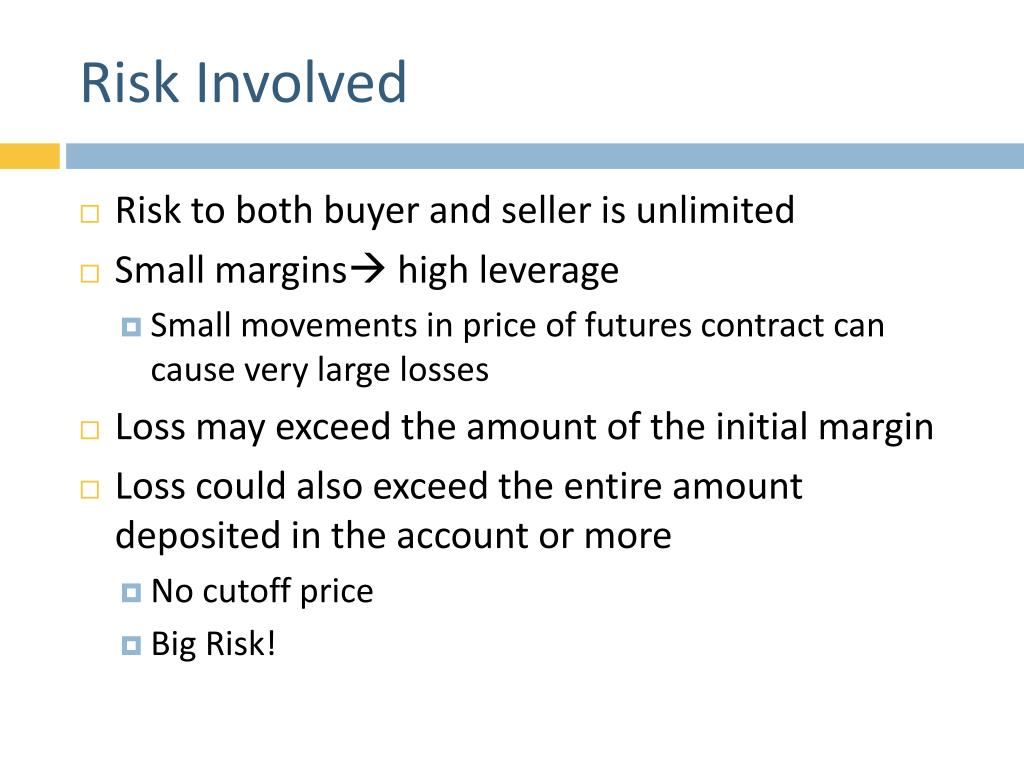 Risk Involved

Risk to both buyer and seller is unlimited

Small margins→ high leverage

Small movements in price of futures contract can cause very large losses

Loss may exceed the amount of the initial margin

Loss could also exceed the entire amount deposited in the account or more

No cutoff price

Big Risk!